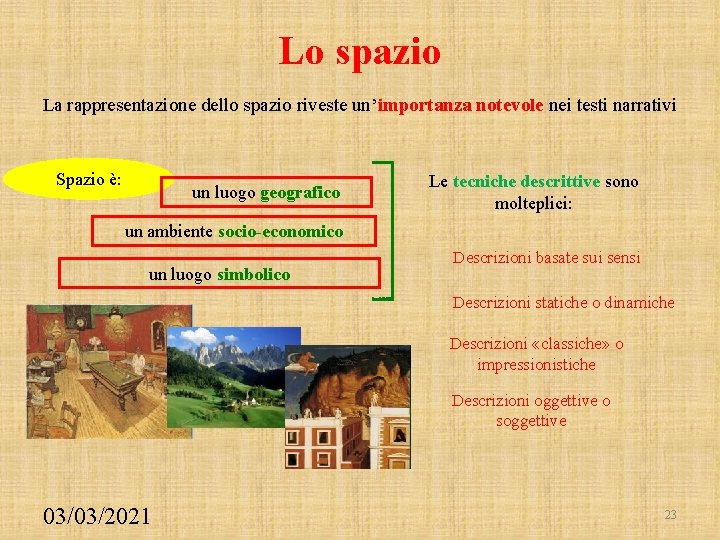 Lo spazio

La rappresentazione dello spazio riveste un'importanza notevole nei testi narrativi

Spazio è:

un luogo geografico

un ambiente socio-economico

un luogo simbolico

Le tecniche descrittive sono molteplici:

Descrizioni basate sui sensi

Descrizioni statiche o dinamiche

Descrizioni «classiche» o impressionistiche

Descrizioni oggettive o soggettive

03/03/2021

23